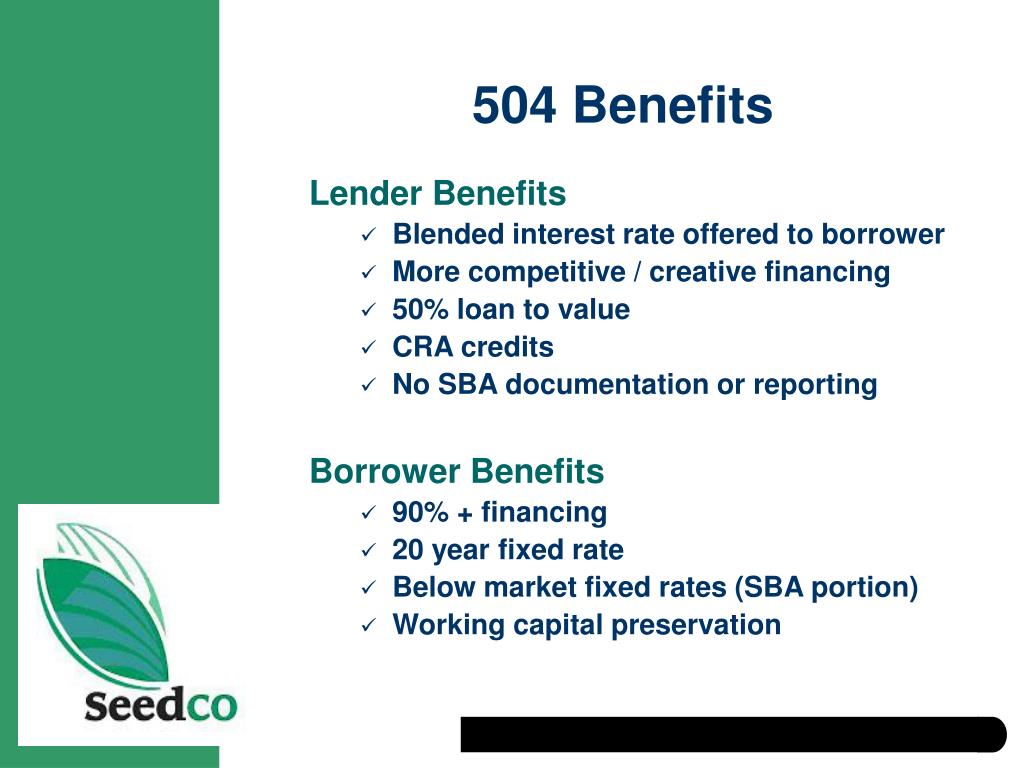 504 Benefits

Lender Benefits
✓ Blended interest rate offered to borrower
✓ More competitive / creative financing
✓ 50% loan to value
✓ CRA credits
✓ No SBA documentation or reporting

Borrower Benefits
✓ 90% + financing
✓ 20 year fixed rate
✓ Below market fixed rates (SBA portion)
✓ Working capital preservation

Seedco